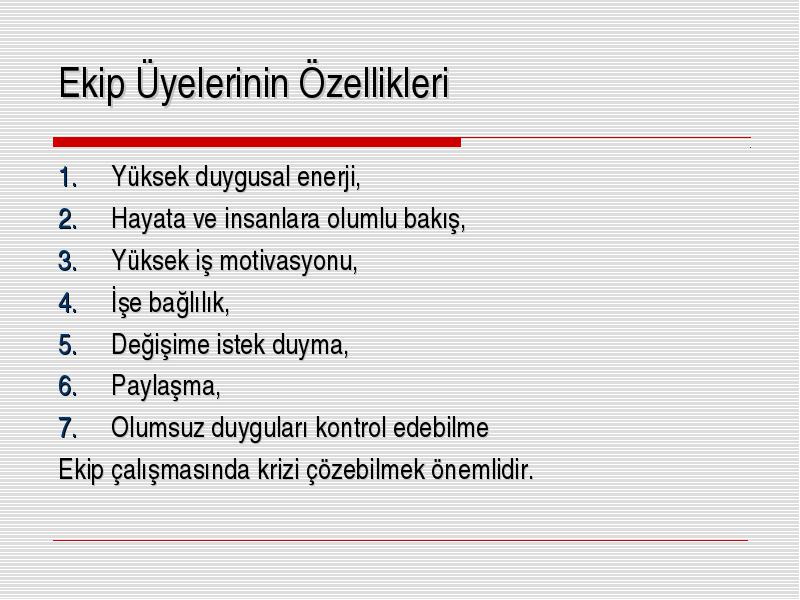 Ekip Üyelerinin Özellikleri

1. Yüksek duygusal enerji,
2. Hayata ve insanlara olumlu bakış,
3. Yüksek iş motivasyonu,
4. İşe bağlılık,
5. Değişime istek duyma,
6. Paylaşma,
7. Olumsuz duyguları kontrol edebilme

Ekip çalışmasında krizi çözebilmek önemlidir.